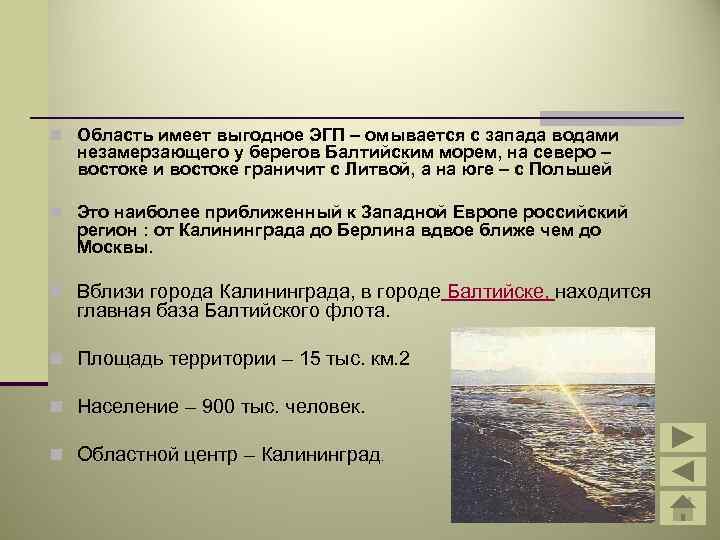 Область имеет выгодное ЭГП – омывается с запада водами незамерзающего у берегов Балтийским морем, на северо – востоке и востоке граничит с Литвой, а на юге – с Польшей

Это наиболее приближенный к Западной Европе российский регион : от Калининграда до Берлина вдвое ближе чем до Москвы.

Вблизи города Калининграда, в городе Балтийске, находится главная база Балтийского флота.

Площадь территории – 15 тыс. км.2

Население – 900 тыс. человек.

Областной центр – Калининград.